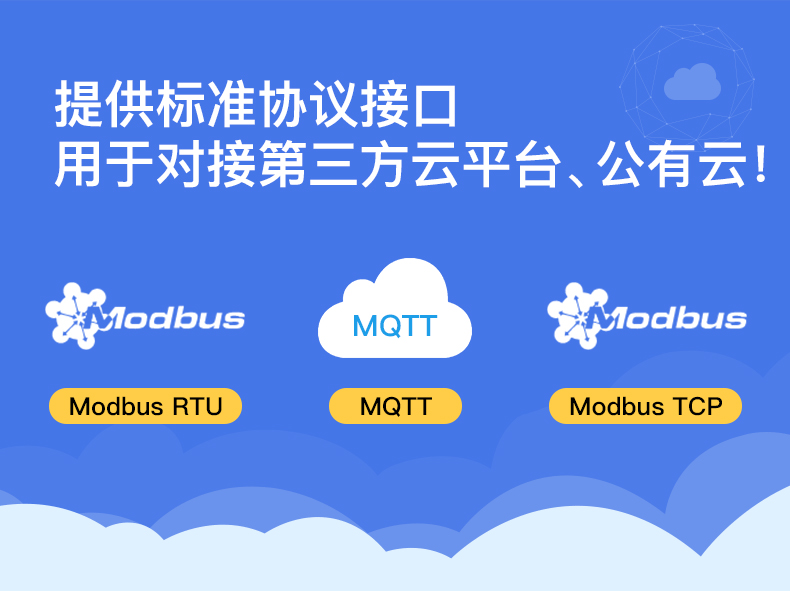 提供标准协议接口
用于对接第三方云平台、公有云！

Modbus

MQTT

Modbus

Modbus RTU

MQTT

Modbus TCP